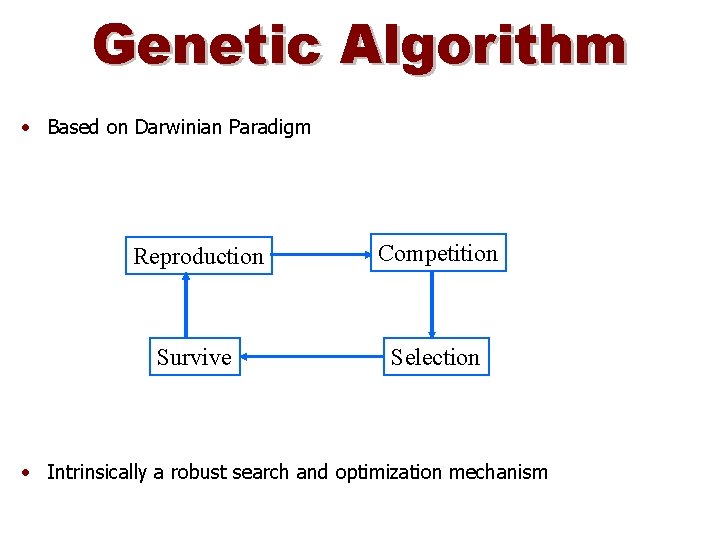 Genetic Algorithm

• Based on Darwinian Paradigm

Reproduction

Competition

Survive

Selection

• Intrinsically a robust search and optimization mechanism